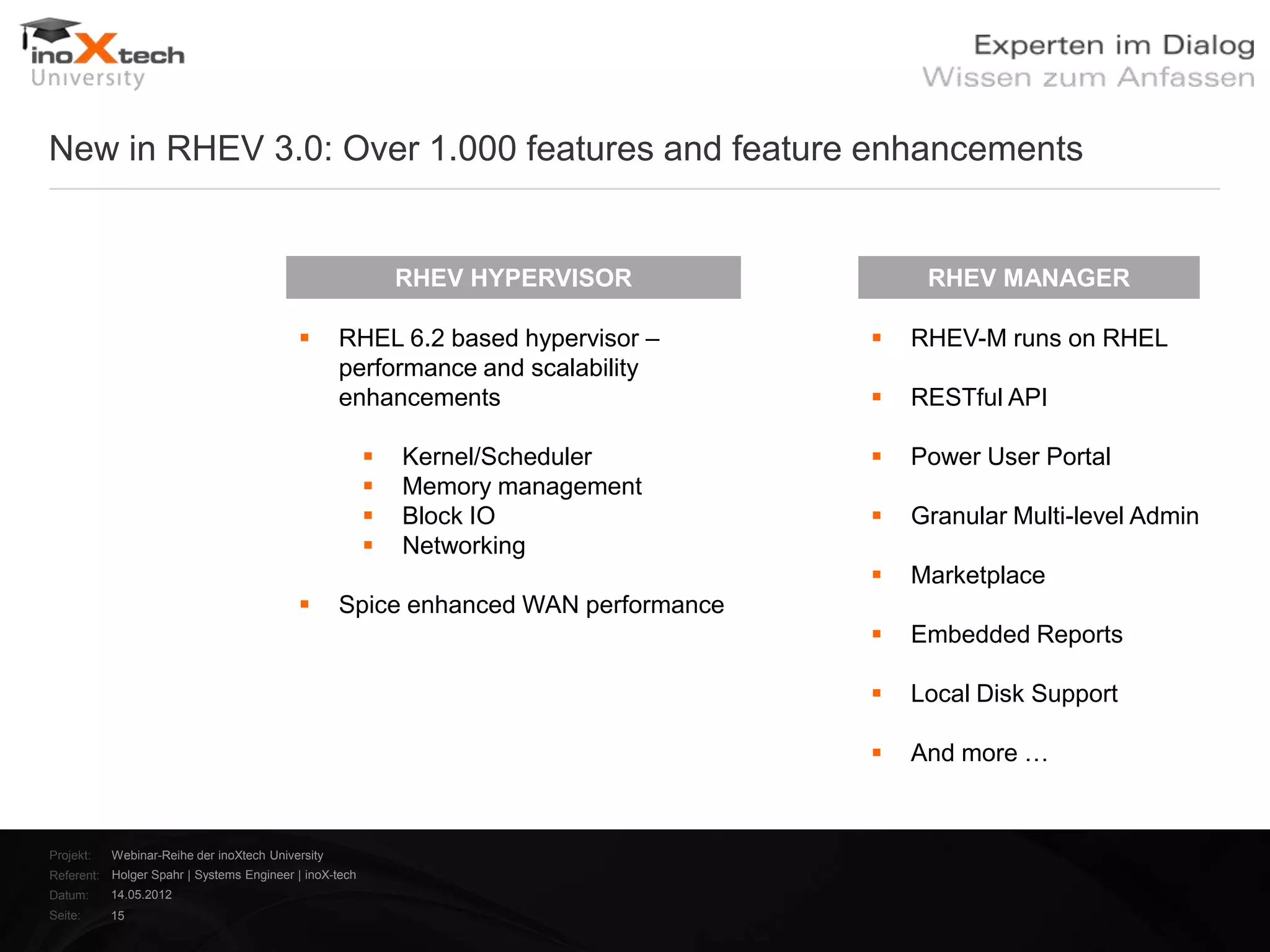 inoXtech
University

Experten im Dialog
Wissen zum Anfassen

New in RHEV 3.0: Over 1.000 features and feature enhancements

RHEV HYPERVISOR

- RHEL 6.2 based hypervisor – performance and scalability enhancements
  - Kernel/Scheduler
  - Memory management
  - Block IO
  - Networking
- Spice enhanced WAN performance

RHEV MANAGER

- RHEV-M runs on RHEL
- RESTful API
- Power User Portal
- Granular Multi-level Admin
- Marketplace
- Embedded Reports
- Local Disk Support
- And more …

Projekt: Webinar-Reihe der inoXtech University
Referent: Holger Spahr | Systems Engineer | inoX-tech
Datum: 14.05.2012
Seite: 15